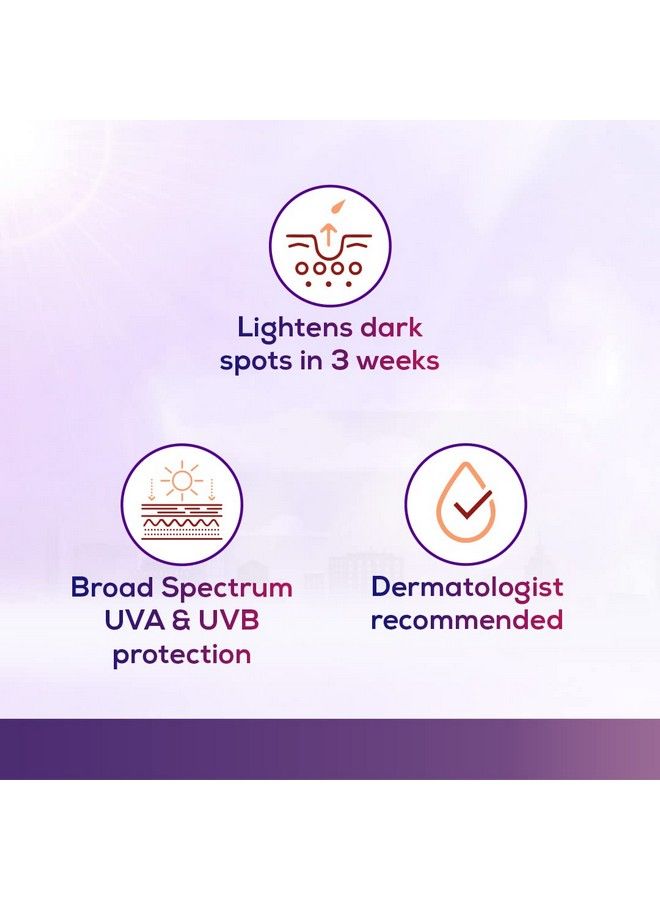 Lightens dark spots in 3 weeks

Broad Spectrum UVA & UVB protection

Dermatologist recommended